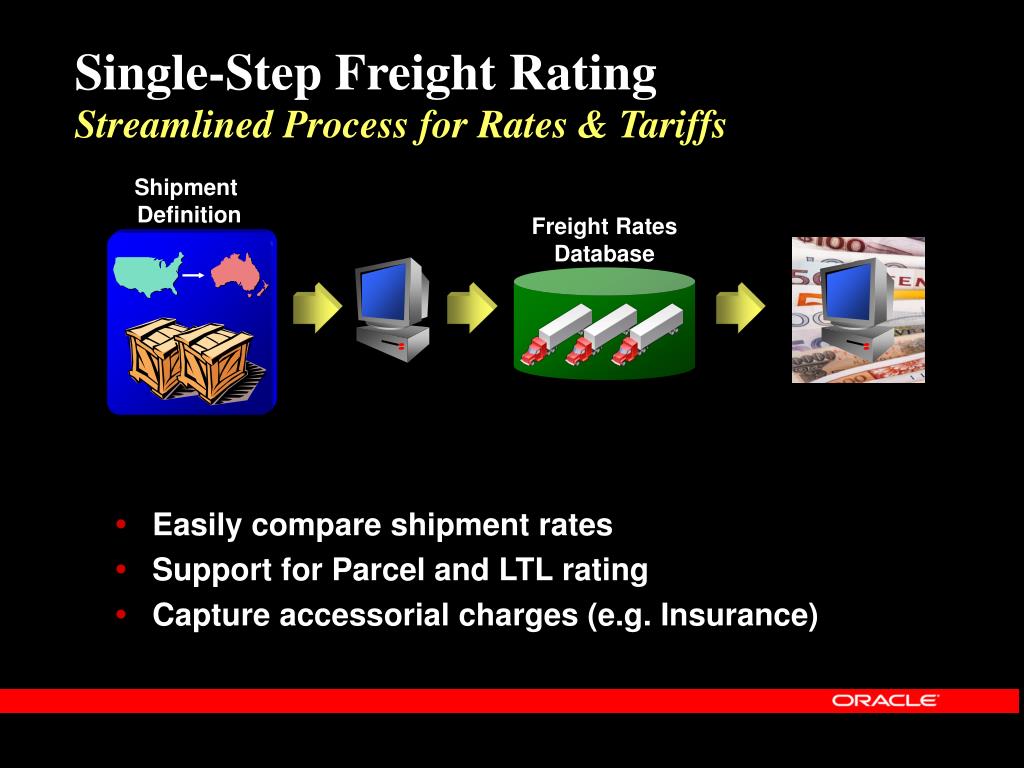 Single-Step Freight Rating
Streamlined Process for Rates & Tariffs

Shipment Definition

Freight Rates Database

• Easily compare shipment rates
• Support for Parcel and LTL rating
• Capture accessorial charges (e.g. Insurance)

ORACLE